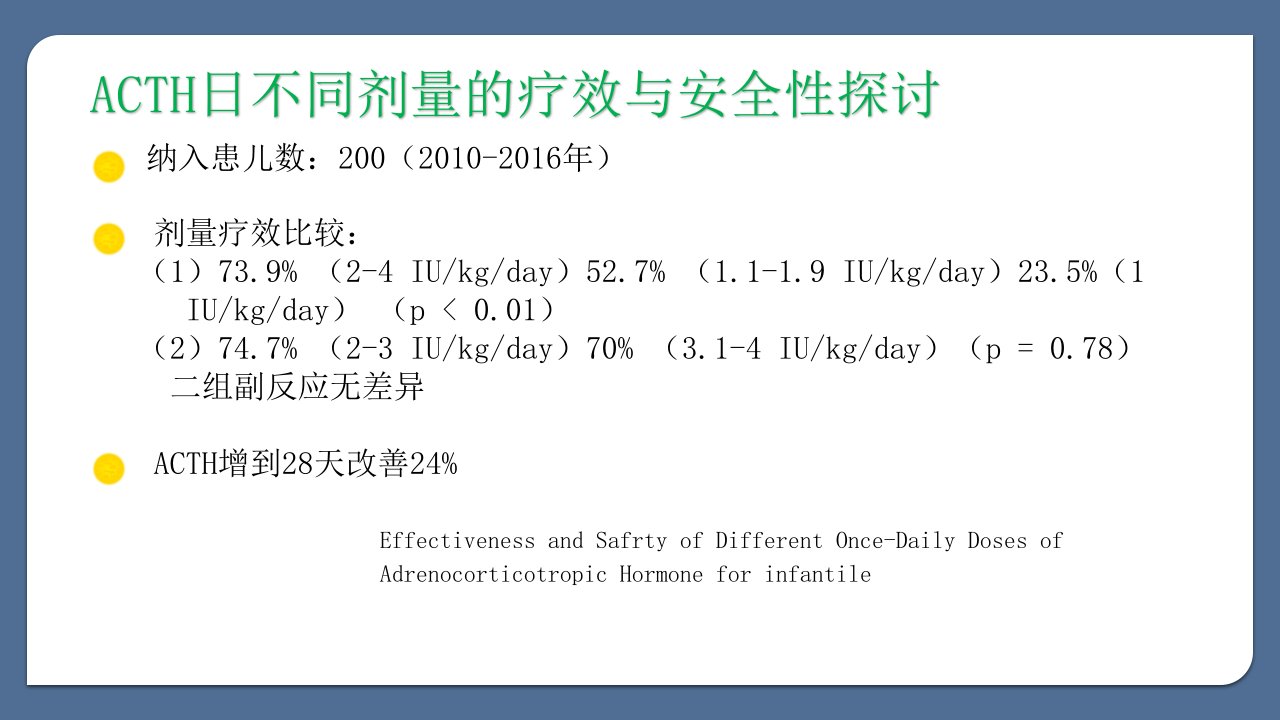 ACTH日不同剂量的疗效与安全性探讨

纳入患儿数：200（2010-2016年）

剂量疗效比较：
（1）73.9% （2-4 IU/kg/day）52.7% （1.1-1.9 IU/kg/day）23.5%（1 IU/kg/day） （p < 0.01）
（2）74.7% （2-3 IU/kg/day）70% （3.1-4 IU/kg/day）（p = 0.78）
二组副反应无差异

ACTH增到28天改善24%

Effectiveness and Safrty of Different Once-Daily Doses of Adrenocorticotropic Hormone for infantile